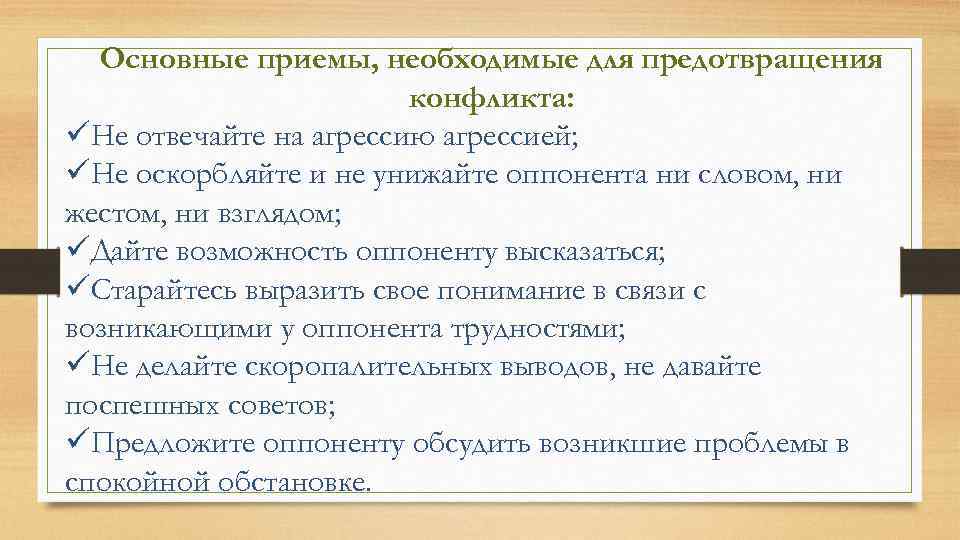 Основные приемы, необходимые для предотвращения конфликта:

✓Не отвечайте на агрессию агрессией;

✓Не оскорбляйте и не унижайте оппонента ни словом, ни жестом, ни взглядом;

✓Дайте возможность оппоненту высказаться;

✓Старайтесь выразить свое понимание в связи с возникающими у оппонента трудностями;

✓Не делайте скоропалительных выводов, не давайте поспешных советов;

✓Предложите оппоненту обсудить возникшие проблемы в спокойной обстановке.